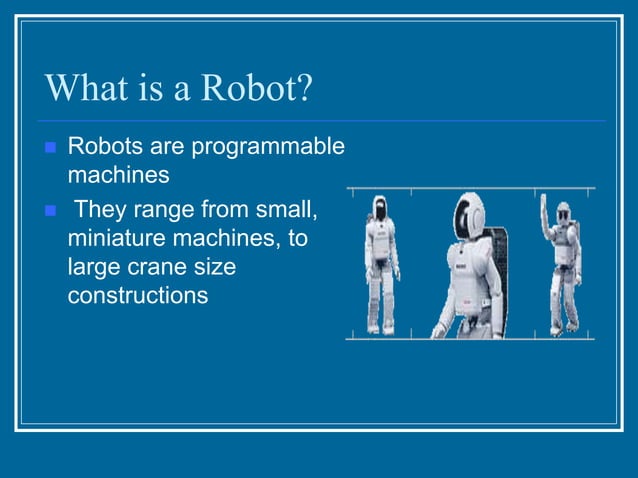 What is a Robot?

Robots are programmable machines

They range from small, miniature machines, to large crane size constructions